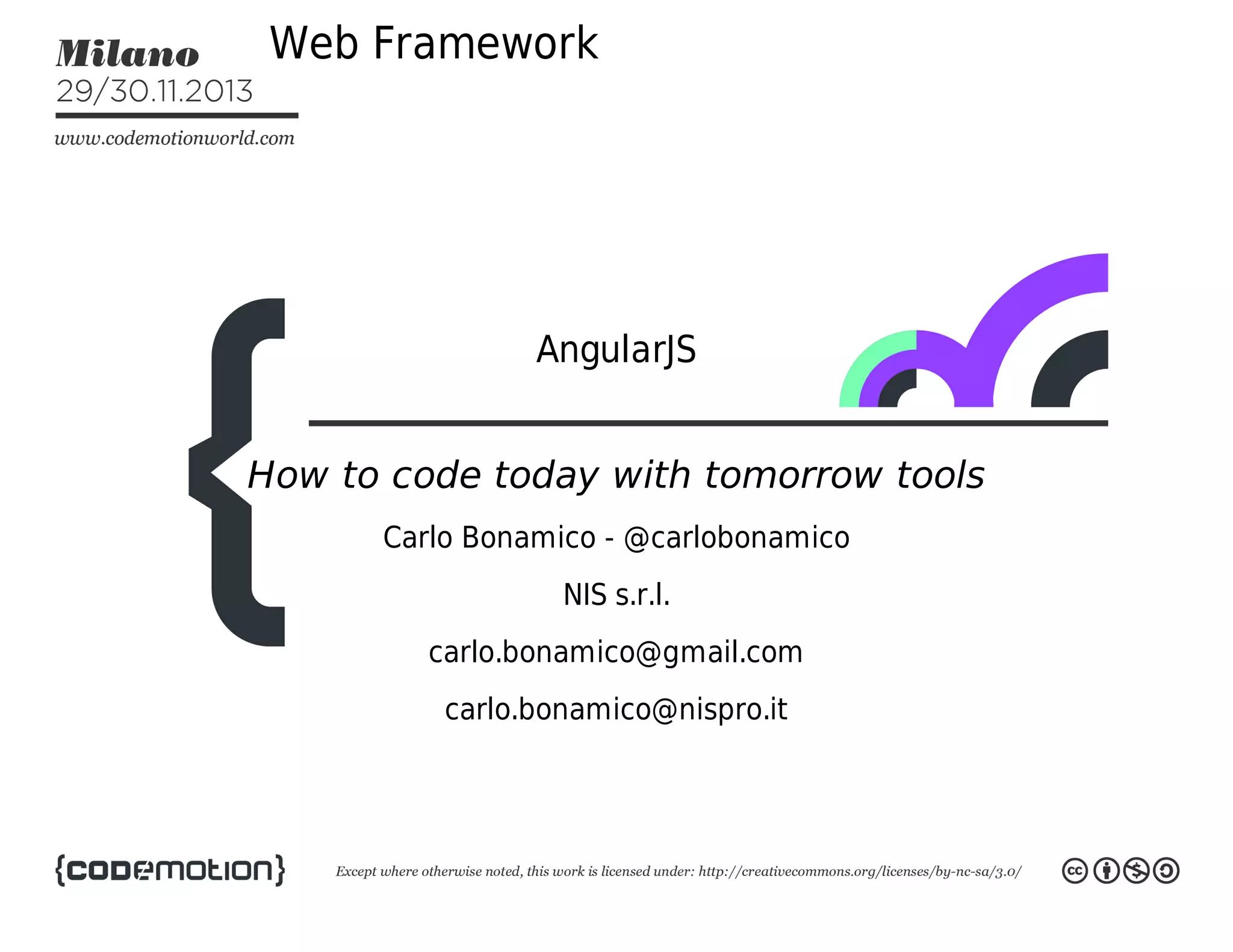 Milano
29/30.11.2013
www.codemotionworld.com

Web Framework

AngularJS

How to code today with tomorrow tools

Carlo Bonamico - @carlobonamico

NIS s.r.l.

carlo.bonamico@gmail.com

carlo.bonamico@nispro.it

{codemotion}

Except where otherwise noted, this work is licensed under: http://creativecommons.org/licenses/by-nc-sa/3.0/

cc